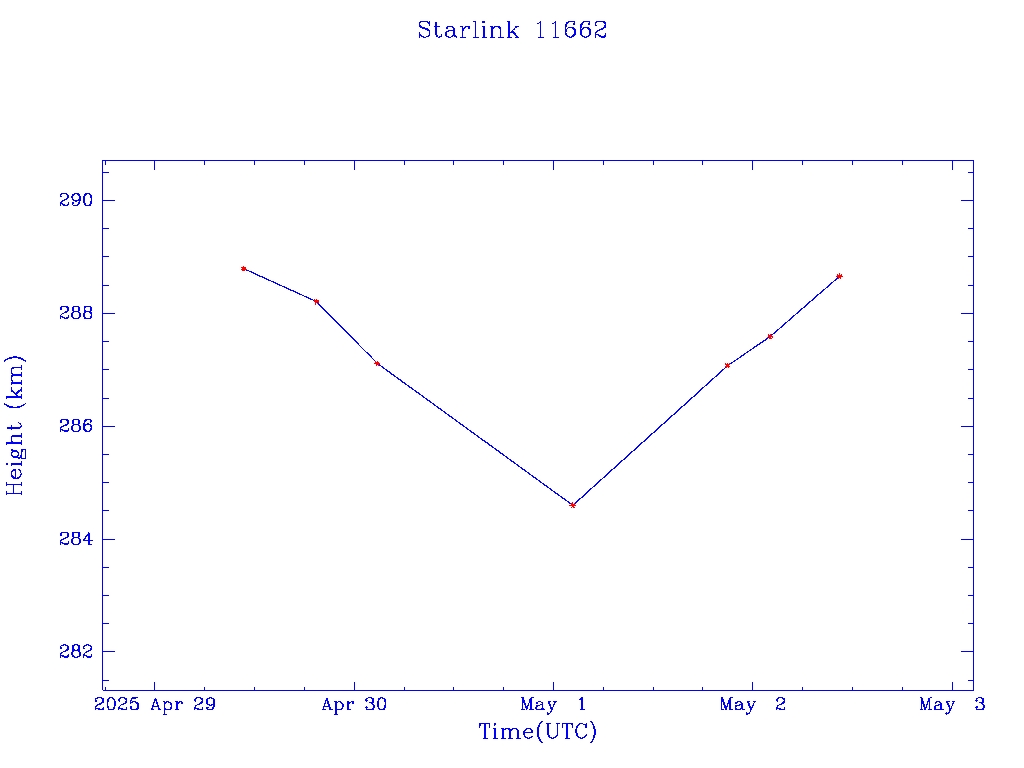 Starlink 11662

Height (km)

290
288
286
284
282

2025 Apr 29
Apr 30
May 1
May 2
May 3

Time(UTC)